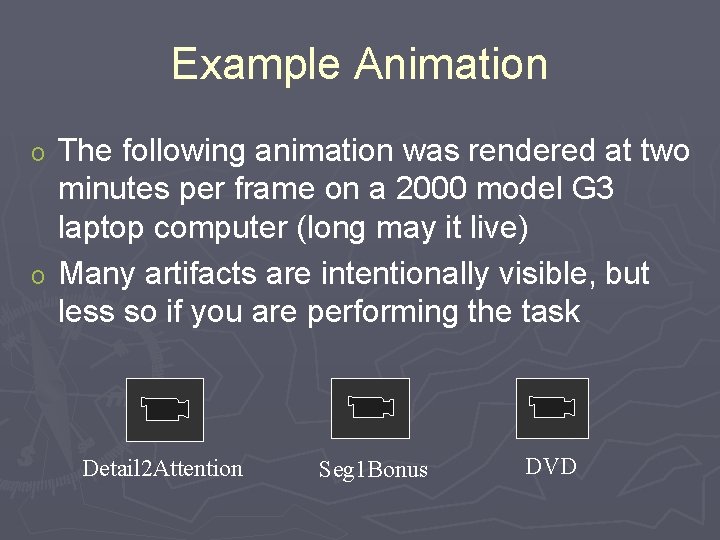 Example Animation

o The following animation was rendered at two minutes per frame on a 2000 model G3 laptop computer (long may it live)

o Many artifacts are intentionally visible, but less so if you are performing the task

Detail2Attention

Seg1Bonus

DVD